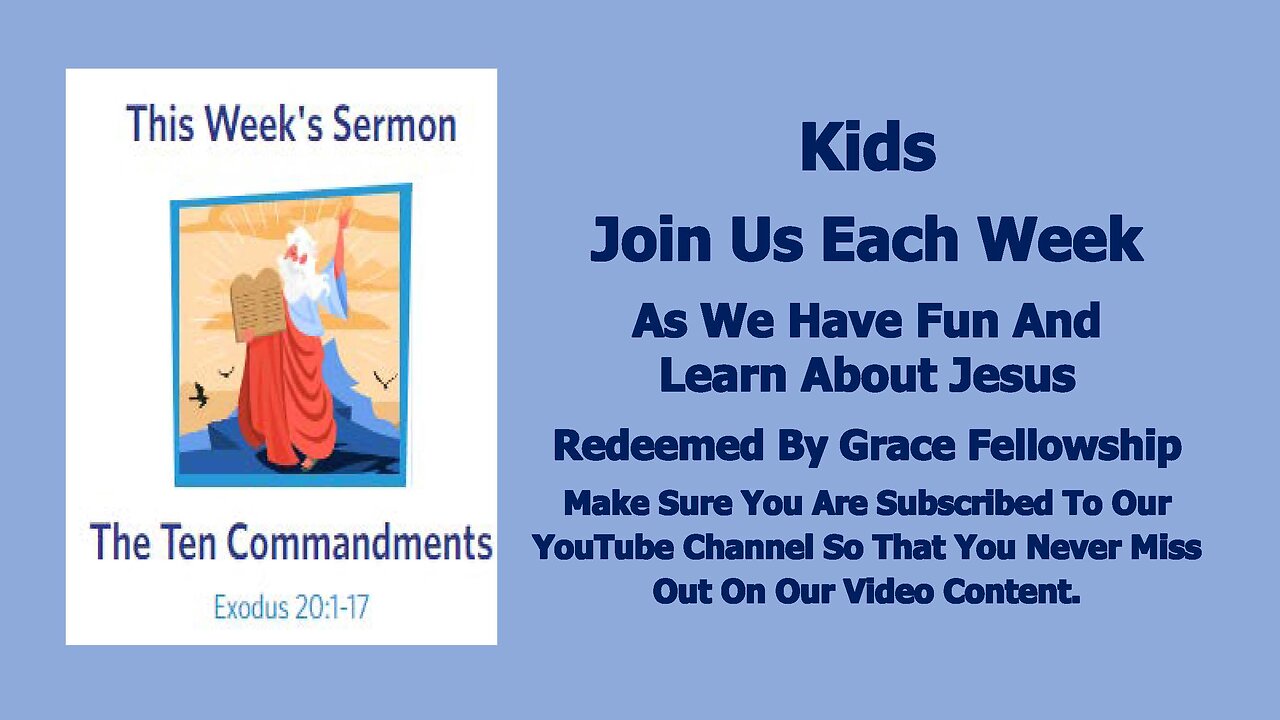 This Week's Sermon

The Ten Commandments

Exodus 20:1-17

Kids

Join Us Each Week

As We Have Fun And Learn About Jesus

Redeemed By Grace Fellowship

Make Sure You Are Subscribed To Our YouTube Channel So That You Never Miss Out On Our Video Content.